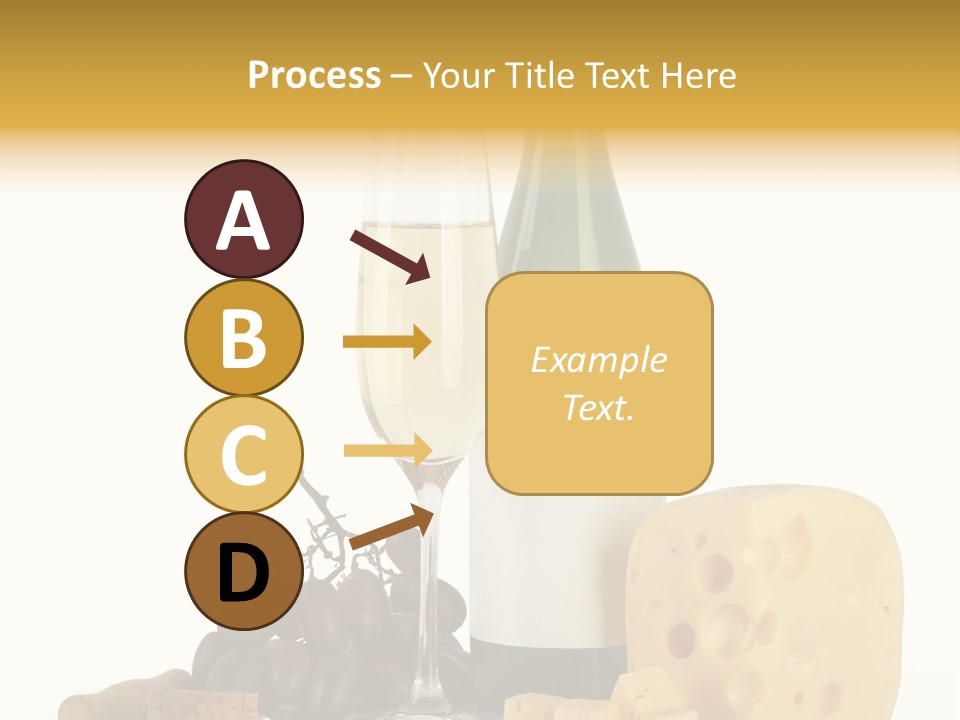 Process – Your Title Text Here

A

B

C

D

Example Text.